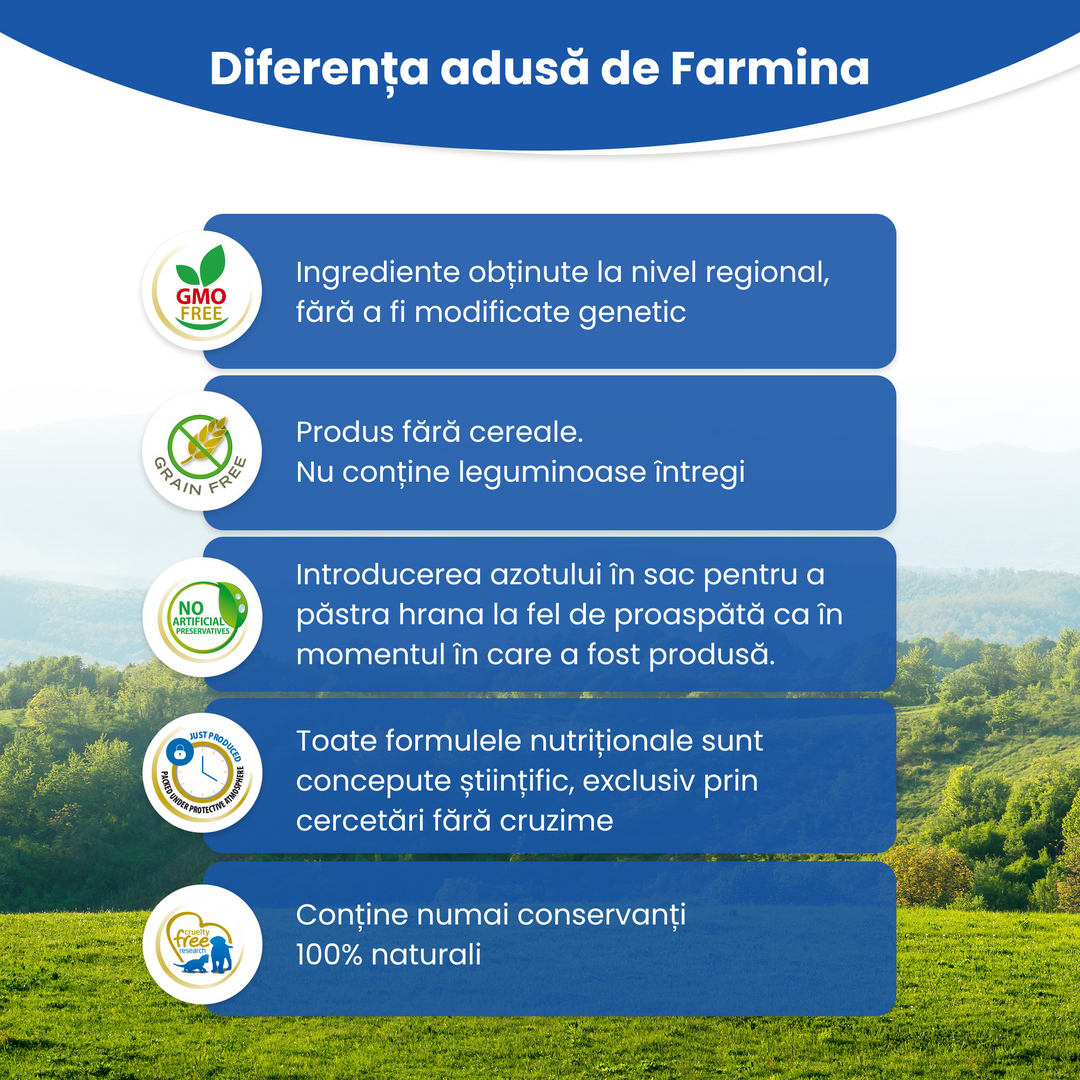 Diferența adusă de Farmina

GMO FREE

Ingrediente obținute la nivel regional, fără a fi modificate genetic

GRAIN FREE

Produs fără cereale.
Nu conține leguminoase întregi

NO ARTIFICIAL PRESERVATIVES

Introducerea azotului în sac pentru a păstra hrana la fel de proaspătă ca în momentul în care a fost produsă.

JUST PRODUCED PACKED UNDER PROTECTIVE ATMOSPHERE

Toate formulele nutriționale sunt concepute științific, exclusiv prin cercetări fără cruzime

cruelty free research

Conține numai conservanți 100% naturali